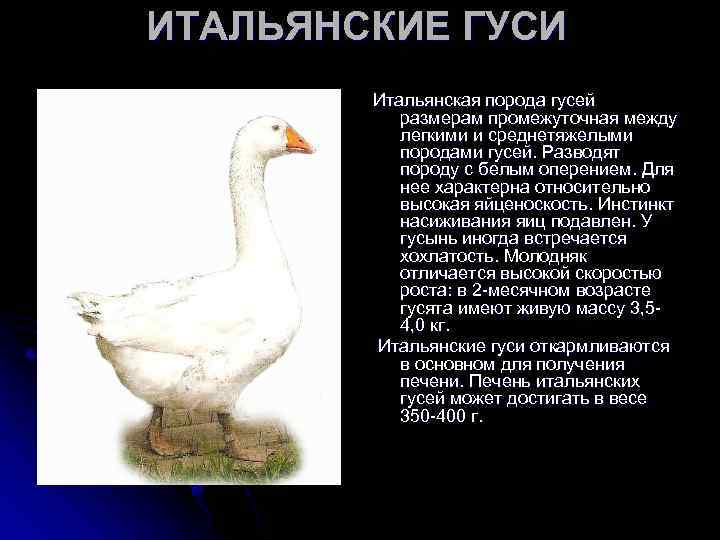 ИТАЛЬЯНСКИЕ ГУСИ

Итальянская порода гусей размерам промежуточная между легкими и среднетяжелыми породами гусей. Разводят породу с белым оперением. Для нее характерна относительно высокая яйценоскость. Инстинкт насиживания яиц подавлен. У гусынь иногда встречается хохлатость. Молодняк отличается высокой скоростью роста: в 2-месячном возрасте гусята имеют живую массу 3,5-4,0 кг.

Итальянские гуси откармливаются в основном для получения печени. Печень итальянских гусей может достигать в весе 350-400 г.